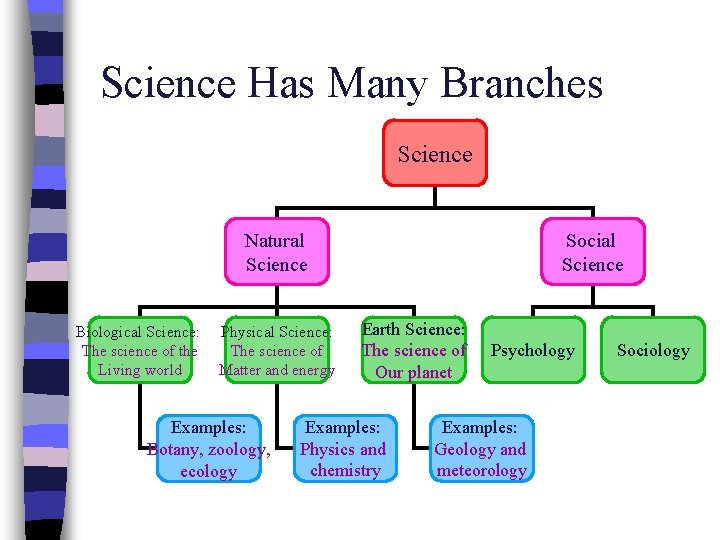 Science Has Many Branches

Science

Natural Science

Social Science

Biological Science: The science of the Living world

Physical Science: The science of Matter and energy

Earth Science: The science of Our planet

Psychology

Sociology

Examples: Botany, zoology, ecology

Examples: Physics and chemistry

Examples: Geology and meteorology